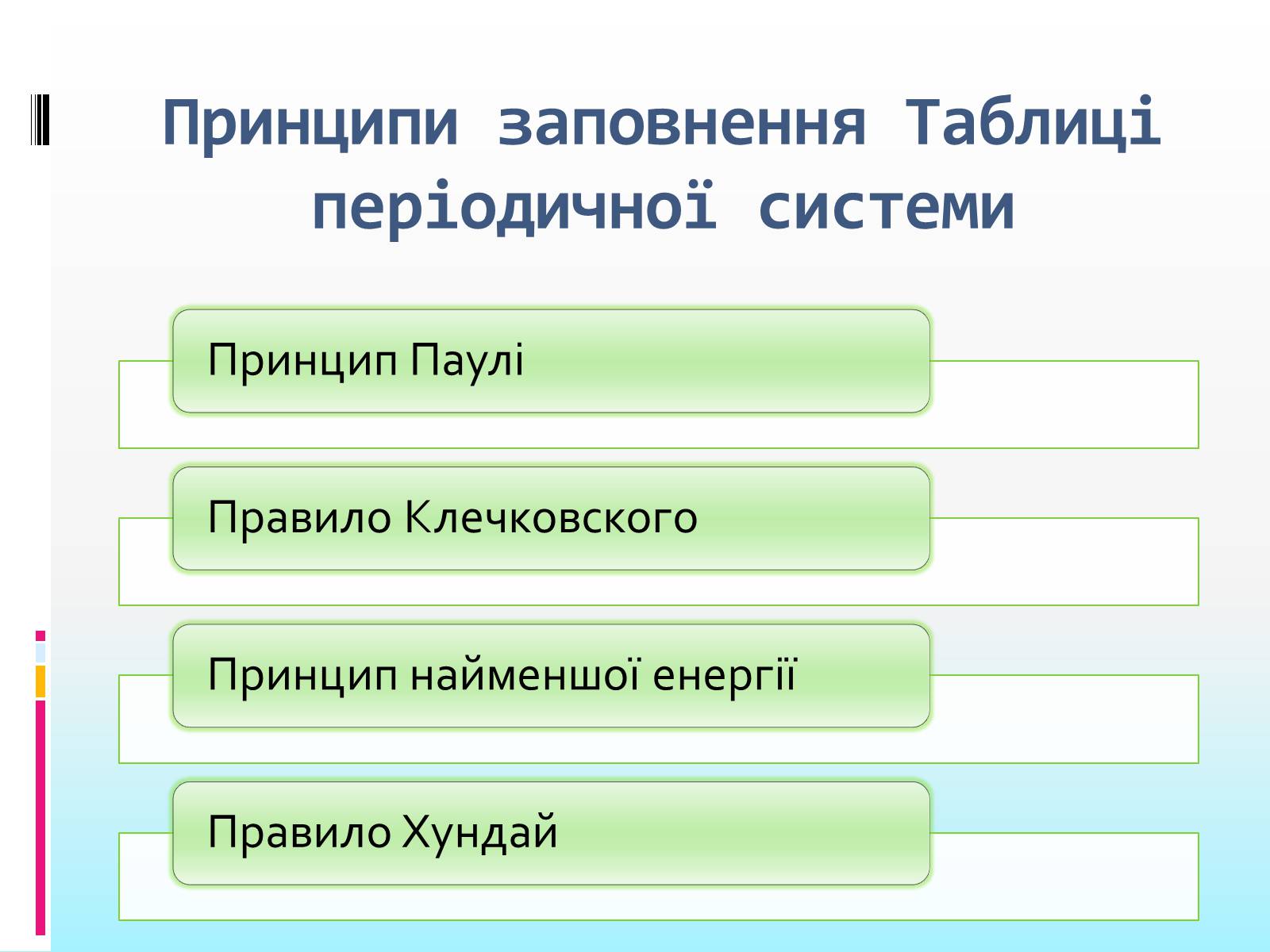 Принципи заповнення Таблиці періодичної системи

Принцип Паулі

Правило Клечковского

Принцип найменшої енергії

Правило Хундай